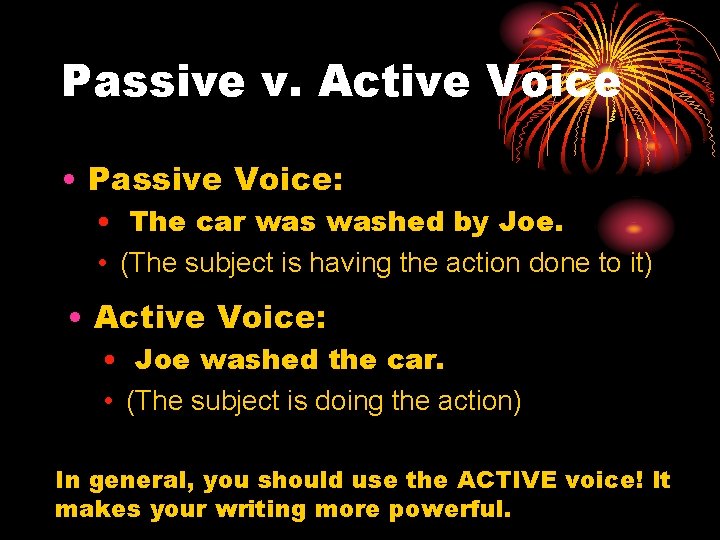 Passive v. Active Voice

• Passive Voice:

• The car was washed by Joe.

• (The subject is having the action done to it)

• Active Voice:

• Joe washed the car.

• (The subject is doing the action)

In general, you should use the ACTIVE voice! It makes your writing more powerful.